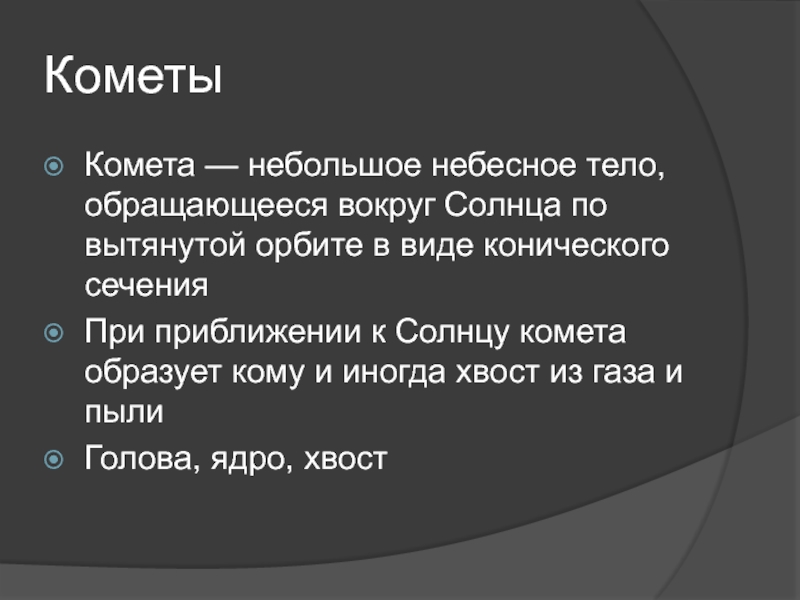 Кометы

Комета — небольшое небесное тело, обращающееся вокруг Солнца по вытянутой орбите в виде конического сечения

При приближении к Солнцу комета образует кому и иногда хвост из газа и пыли

Голова, ядро, хвост